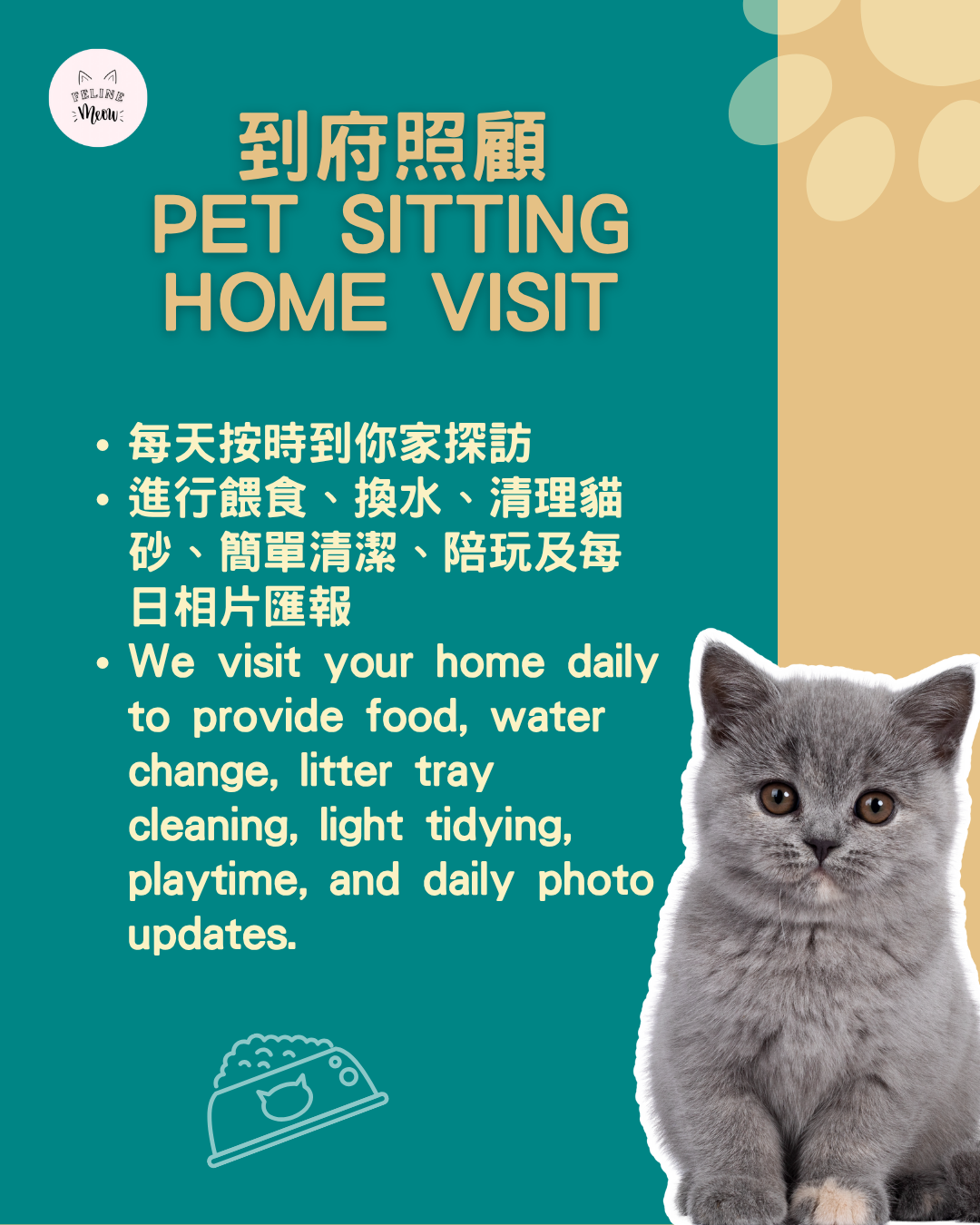 FELINE Meow

到府照顧
PET SITTING
HOME VISIT

• 每天按時到你家探訪
• 進行餵食、換水、清理貓砂、簡單清潔、陪玩及每日相片匯報
• We visit your home daily to provide food, water change, litter tray cleaning, light tidying, playtime, and daily photo updates.